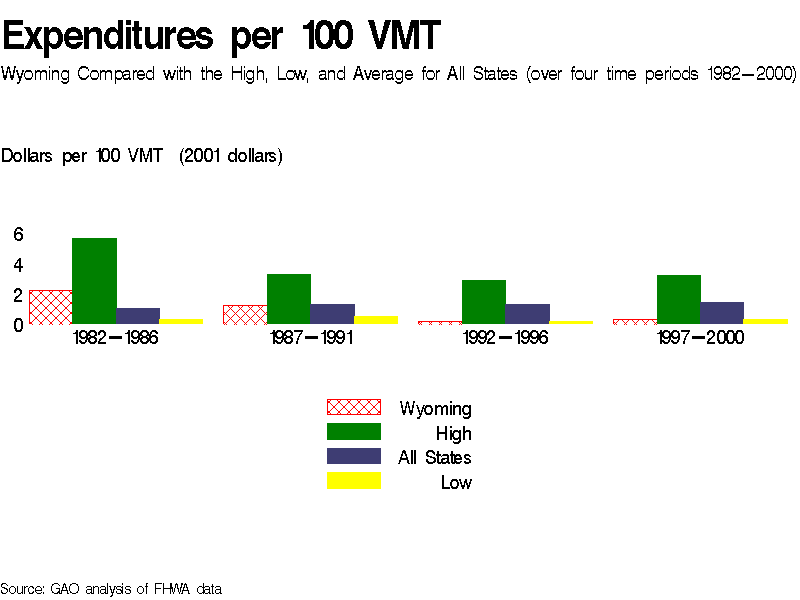 Expenditures per 100 VMT

Wyoming Compared with the High, Low, and Average for All States (over four time periods 1982–2000)

Dollars per 100 VMT (2001 dollars)

6
4
2
0

1982–1986
1987–1991
1992–1996
1997–2000

Wyoming
High
All States
Low

Source: GAO analysis of FHWA data